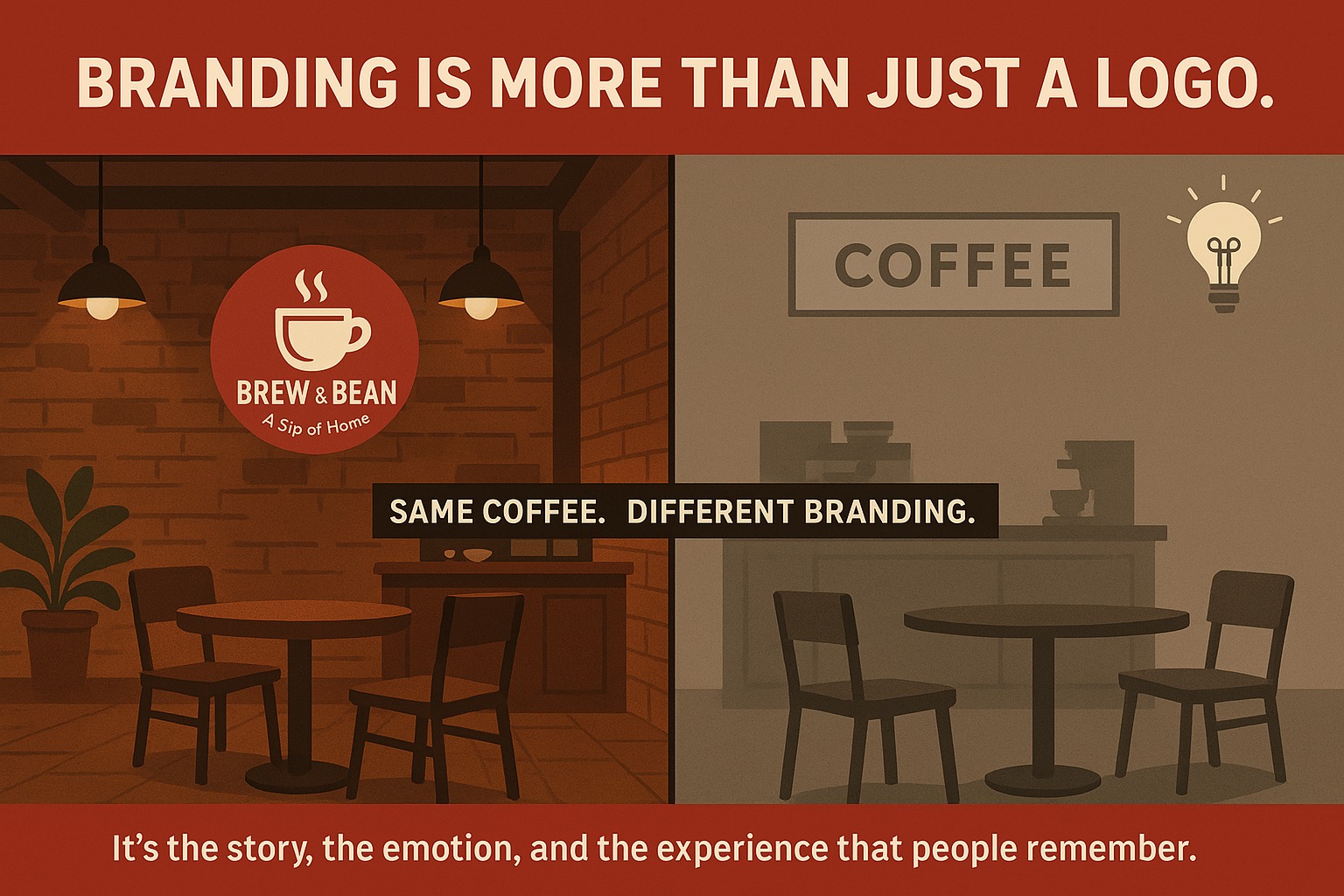 BRANDING IS MORE THAN JUST A LOGO.

BREW & BEAN
A Sip of Home

COFFEE

SAME COFFEE. DIFFERENT BRANDING.

It's the story, the emotion, and the experience that people remember.